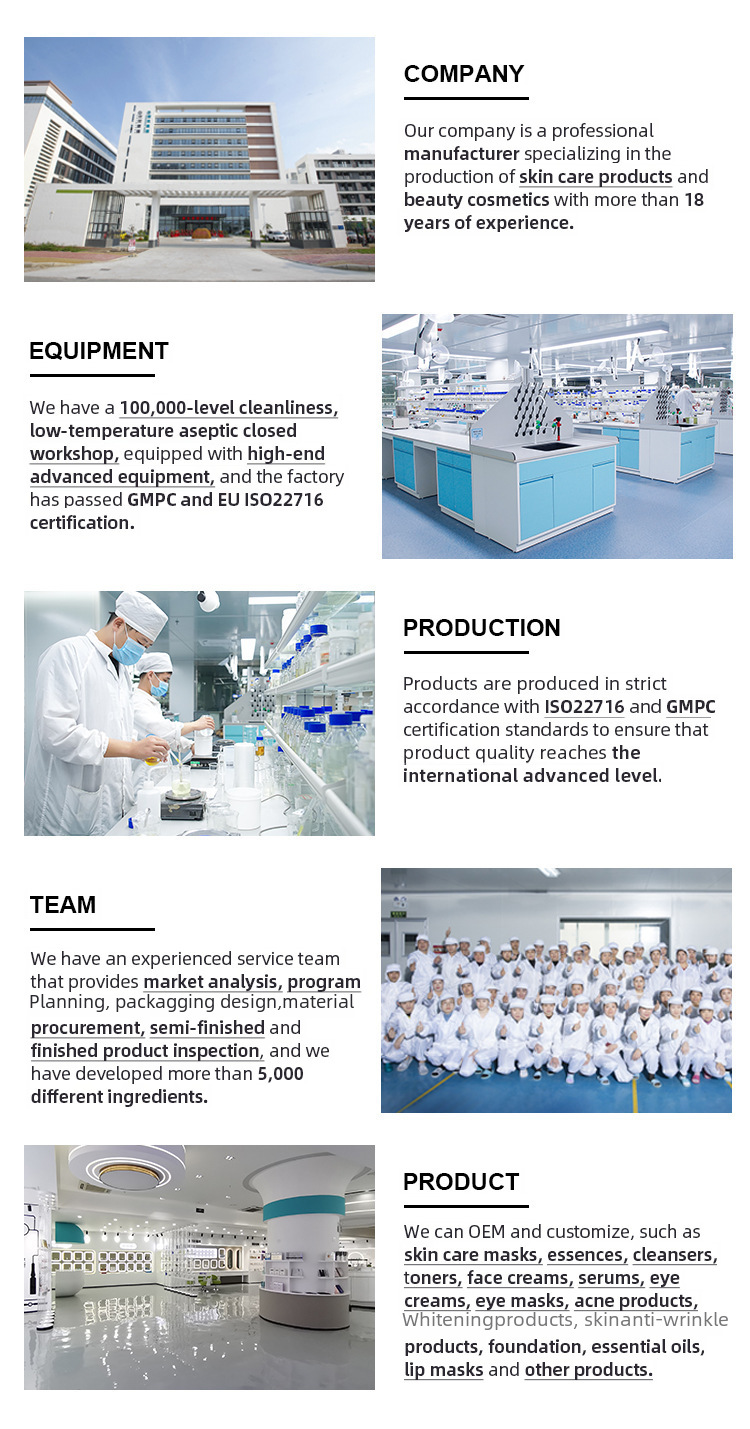 COMPANY

Our company is a professional manufacturer specializing in the production of skin care products and beauty cosmetics with more than 18 years of experience.

EQUIPMENT

We have a 100,000-level cleanliness, low-temperature aseptic closed workshop, equipped with high-end advanced equipment, and the factory has passed GMPC and EU ISO22716 certification.

PRODUCTION

Products are produced in strict accordance with ISO22716 and GMPC certification standards to ensure that product quality reaches the international advanced level.

TEAM

We have an experienced service team that provides market analysis, program Planning, packagging design,material procurement, semi-finished and finished product inspection, and we have developed more than 5,000 different ingredients.

PRODUCT

We can OEM and customize, such as skin care masks, essences, cleansers, toners, face creams, serums, eye creams, eye masks, acne products, Whiteningproducts, skinanti-wrinkle products, foundation, essential oils, lip masks and other products.